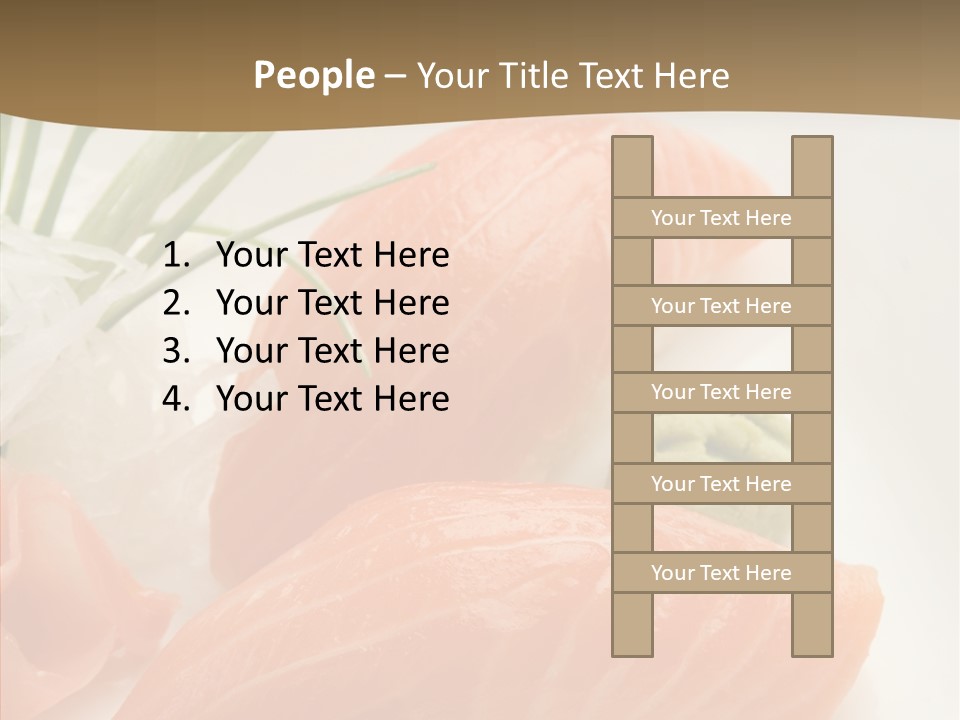 People – Your Title Text Here

1. Your Text Here
2. Your Text Here
3. Your Text Here
4. Your Text Here

Your Text Here

Your Text Here

Your Text Here

Your Text Here

Your Text Here